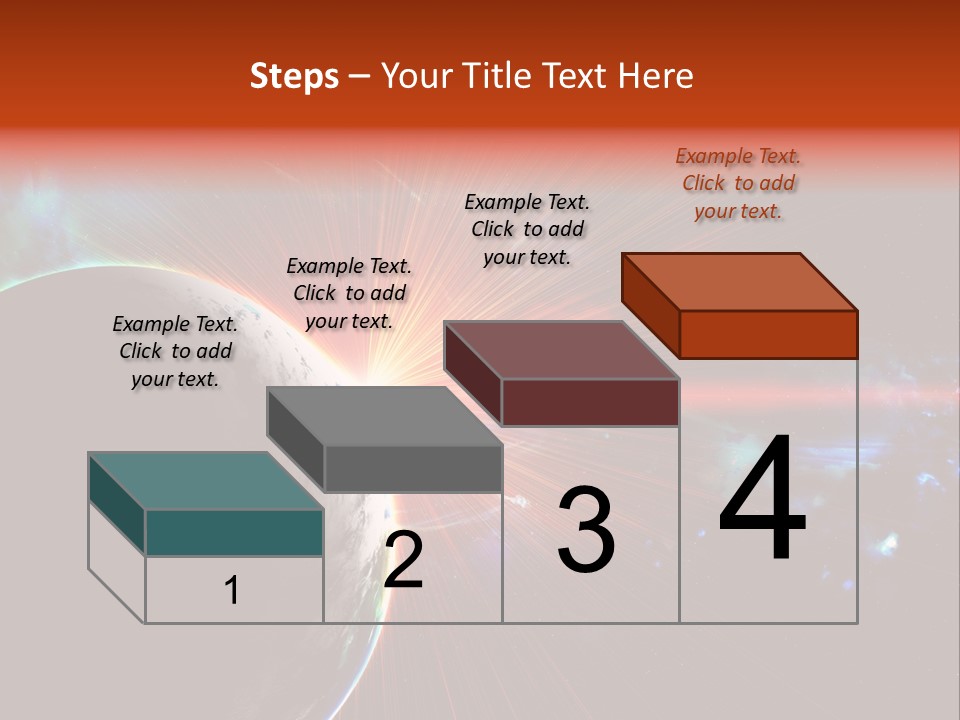 Steps – Your Title Text Here

Example Text. Click to add your text.

Example Text. Click to add your text.

Example Text. Click to add your text.

Example Text. Click to add your text.

1

2

3

4